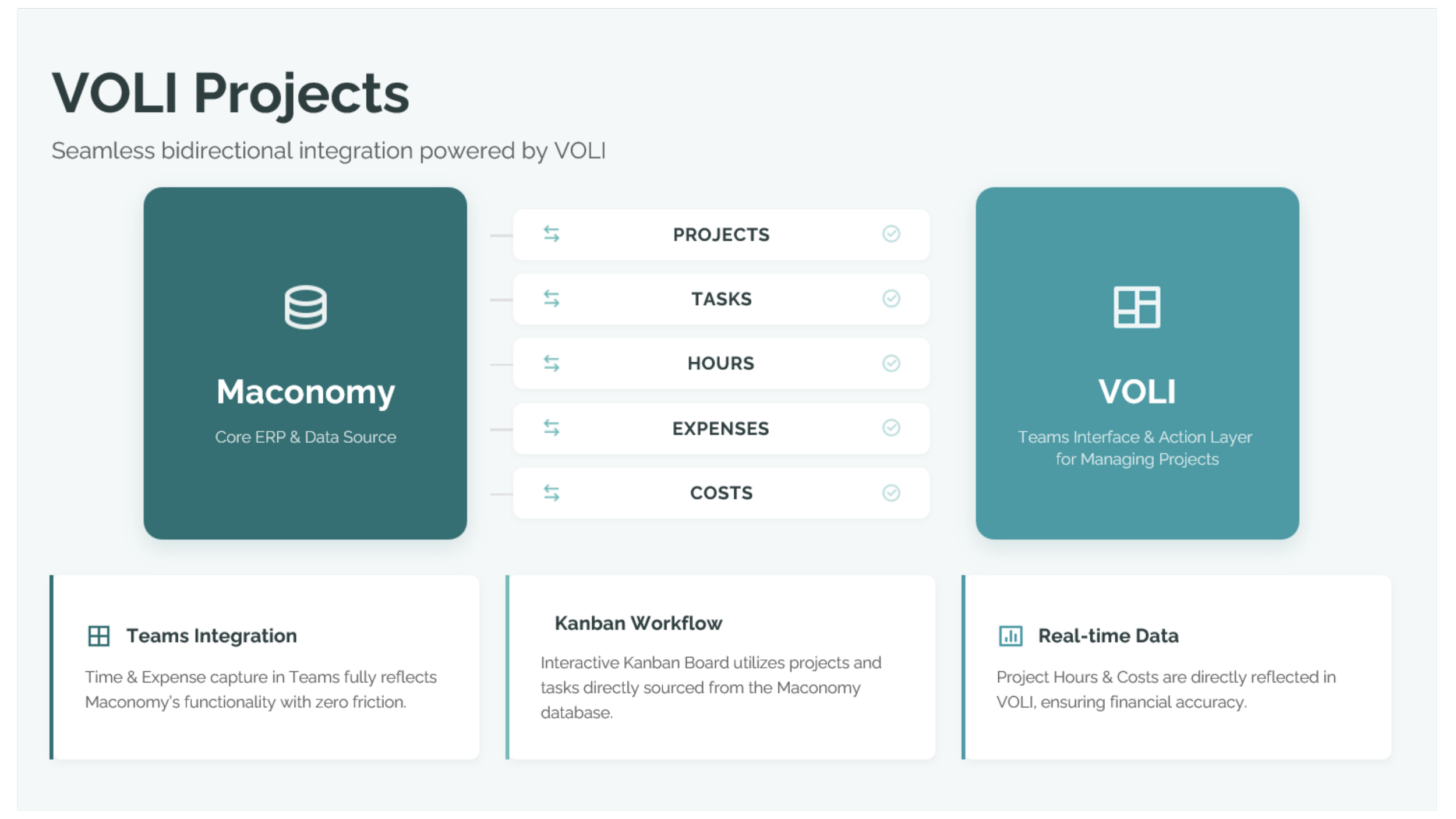 VOLI Projects

Seamless bidirectional integration powered by VOLI

Maconomy

Core ERP & Data Source

PROJECTS

TASKS

HOURS

EXPENSES

COSTS

VOLI

Teams Interface & Action Layer for Managing Projects

Teams Integration

Time & Expense capture in Teams fully reflects Maconomy's functionality with zero friction.

Kanban Workflow

Interactive Kanban Board utilizes projects and tasks directly sourced from the Maconomy database.

Real-time Data

Project Hours & Costs are directly reflected in VOLI, ensuring financial accuracy.